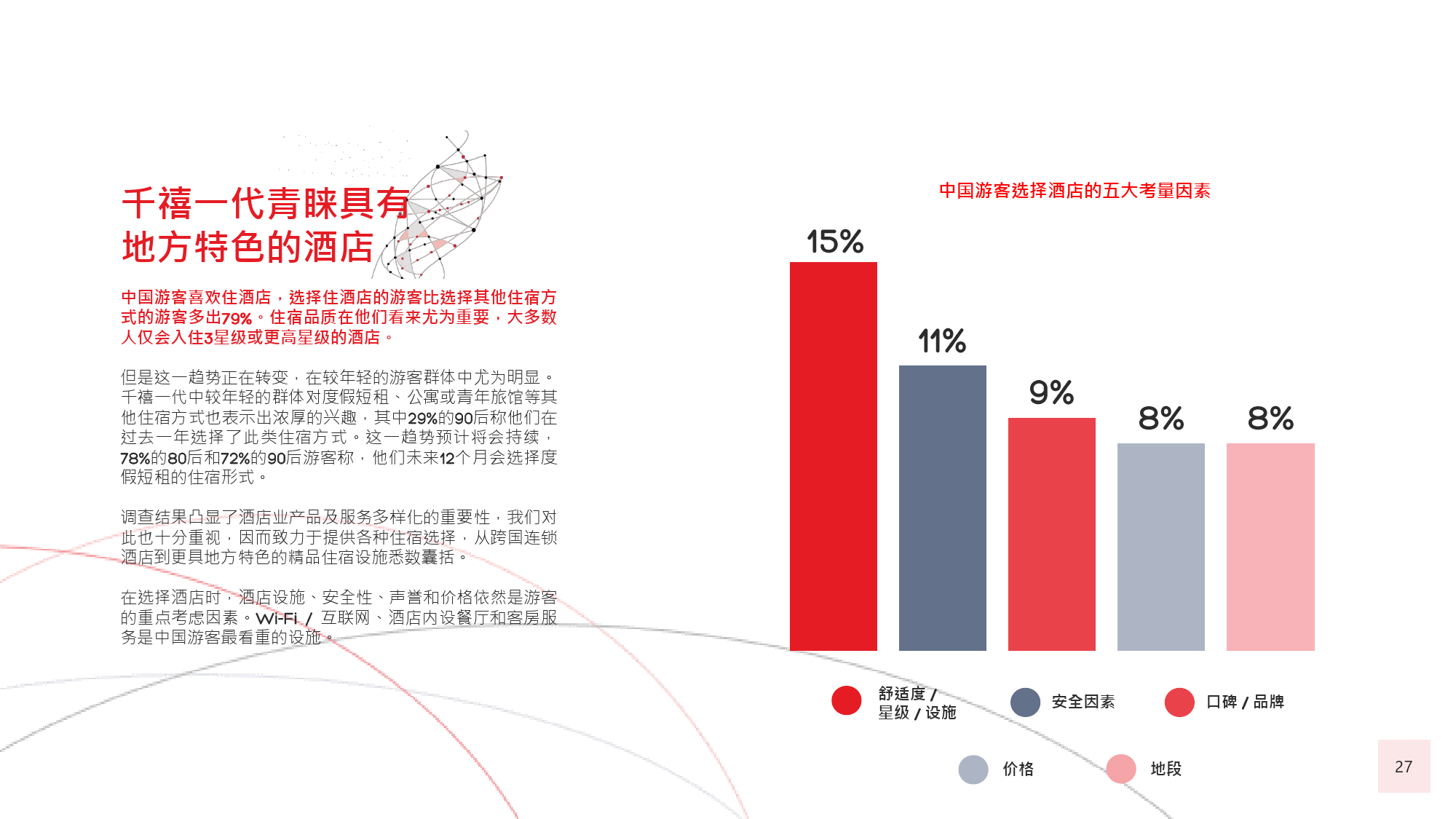 千禧一代青睐具有地方特色的酒店

中国游客喜欢住酒店，选择住酒店的游客比选择其他住宿方式的游客多出79%。住宿品质在他们看来尤为重要，大多数人仅会入住3星级或更高星级的酒店。

但是这一趋势正在转变，在较年轻的游客群体中尤为明显。千禧一代中较年轻的群体对度假短租、公寓或青年旅馆等其他住宿方式也表示出浓厚的兴趣，其中29%的90后称他们在过去一年选择了此类住宿方式。这一趋势预计将会持续，78%的80后和72%的90后游客称，他们未来12个月会选择度假短租的住宿形式。

调查结果凸显了酒店业产品及服务多样化的重要性，我们对此也十分重视，因而致力于提供各种住宿选择，从跨国连锁酒店到更具地方特色的精品住宿设施悉数囊括。

在选择酒店时，酒店设施、安全性、声誉和价格依然是游客的重点考虑因素。Wi-Fi / 互联网、酒店内设餐厅和客房服务是中国游客最看重的设施。

中国游客选择酒店的五大考量因素

15%
11%
9%
8%
8%

舒适度 / 星级 / 设施
安全因素
口碑 / 品牌
价格
地段

27